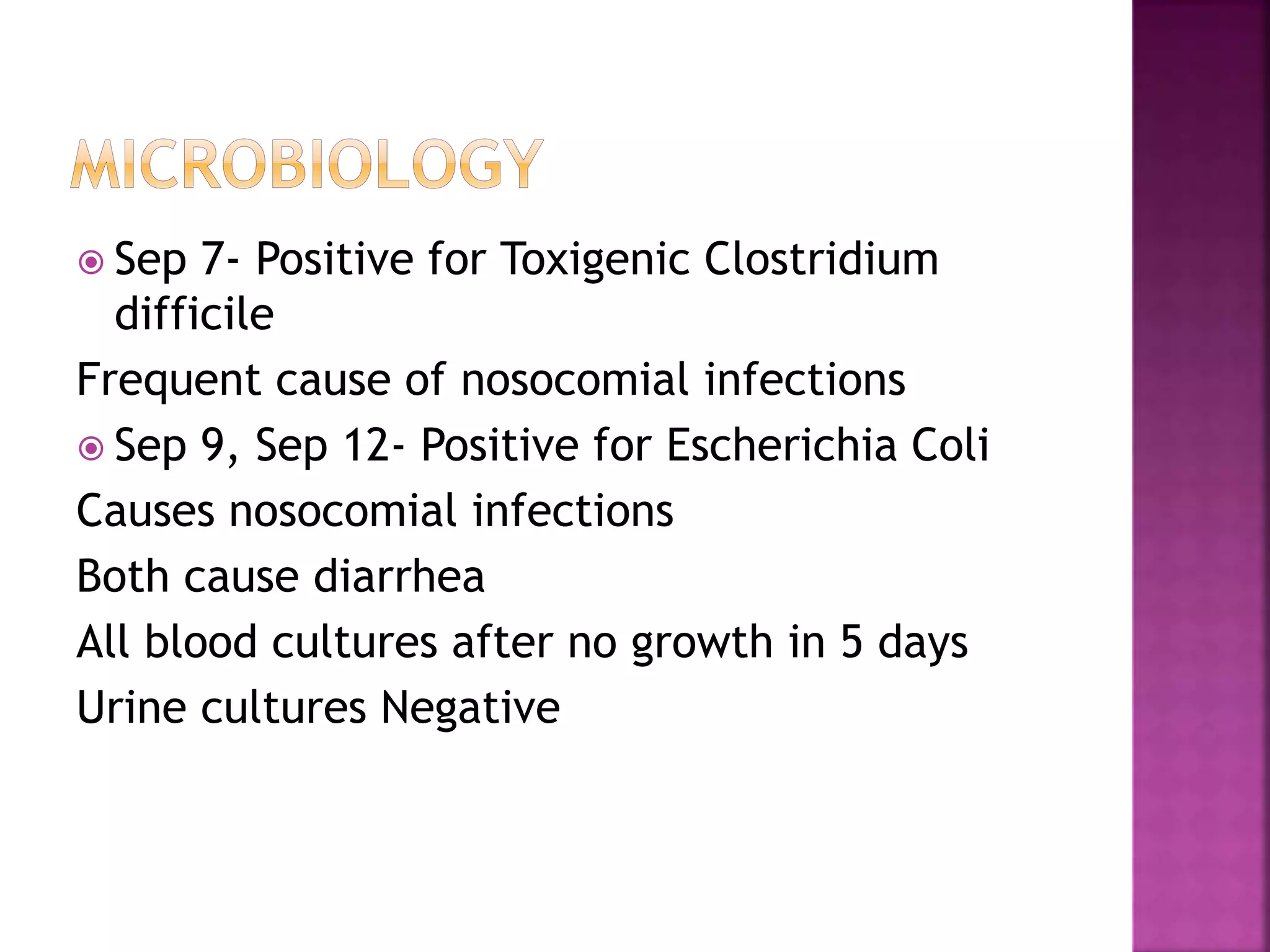 MICROBIOLOGY

Sep 7- Positive for Toxigenic Clostridium difficile

Frequent cause of nosocomial infections

Sep 9, Sep 12- Positive for Escherichia Coli

Causes nosocomial infections

Both cause diarrhea

All blood cultures after no growth in 5 days

Urine cultures Negative